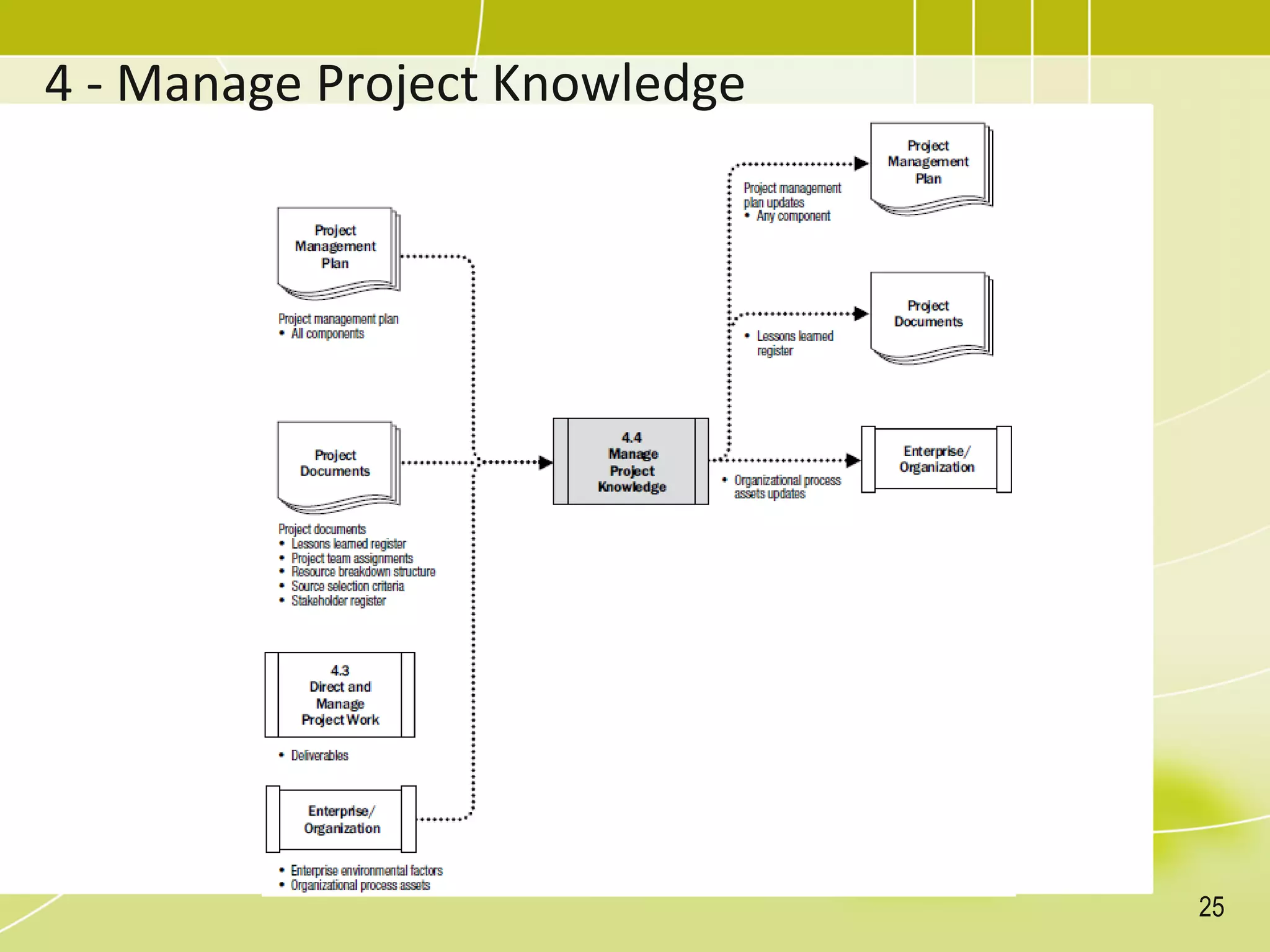 4 - Manage Project Knowledge

Project Management Plan

Project management plan
• All components

Project Documents

Project documents
• Lessons learned register
• Project team assignments
• Resource breakdown structure
• Source selection criteria
• Stakeholder register

4.3 Direct and Manage Project Work

• Deliverables

Enterprise/ Organization

• Enterprise environmental factors
• Organizational process assets

4.4 Manage Project Knowledge

Project management plan updates
• Any component

Project Management Plan

• Lessons learned register

Project Documents

• Organizational process assets updates

Enterprise/ Organization

25